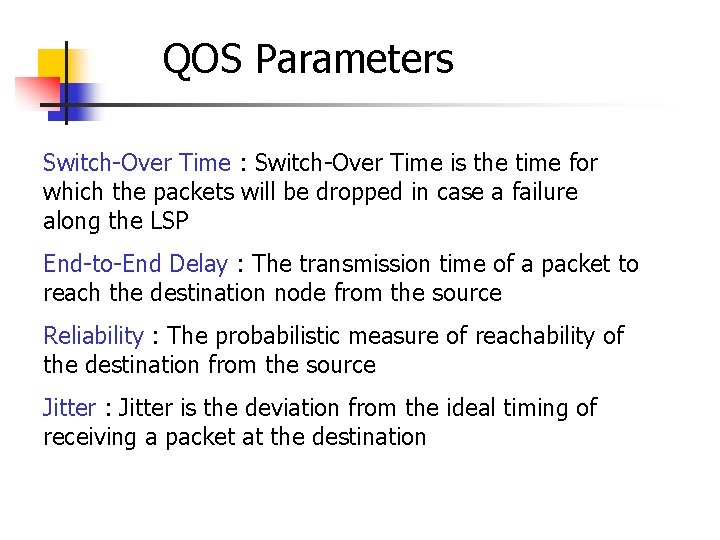 QOS Parameters

Switch-Over Time : Switch-Over Time is the time for which the packets will be dropped in case a failure along the LSP

End-to-End Delay : The transmission time of a packet to reach the destination node from the source

Reliability : The probabilistic measure of reachability of the destination from the source

Jitter : Jitter is the deviation from the ideal timing of receiving a packet at the destination